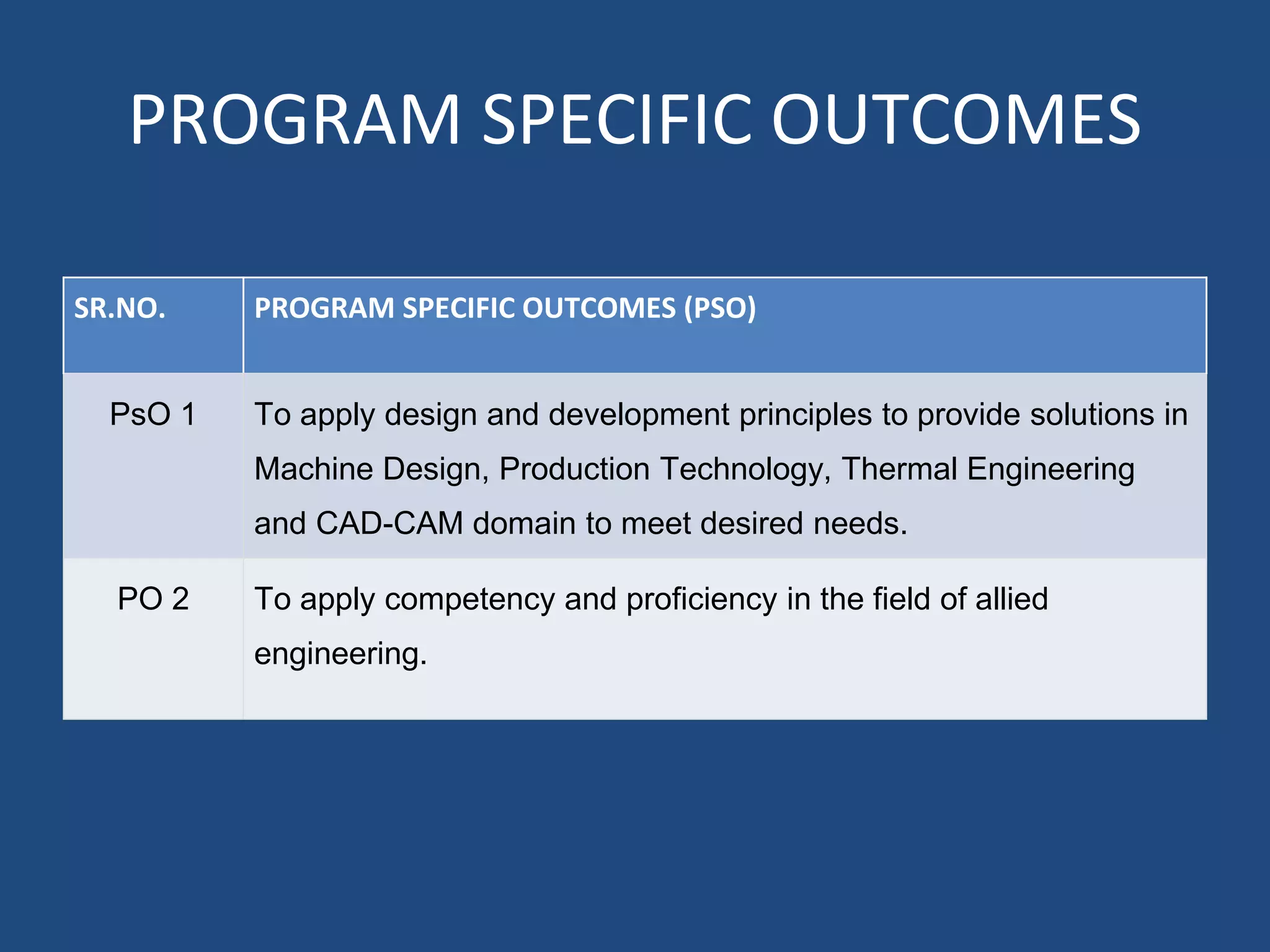 PROGRAM SPECIFIC OUTCOMES

| SR.NO. | PROGRAM SPECIFIC OUTCOMES (PSO) |
|---|---|
| PsO 1 | To apply design and development principles to provide solutions in Machine Design, Production Technology, Thermal Engineering and CAD-CAM domain to meet desired needs. |
| PO 2 | To apply competency and proficiency in the field of allied engineering. |